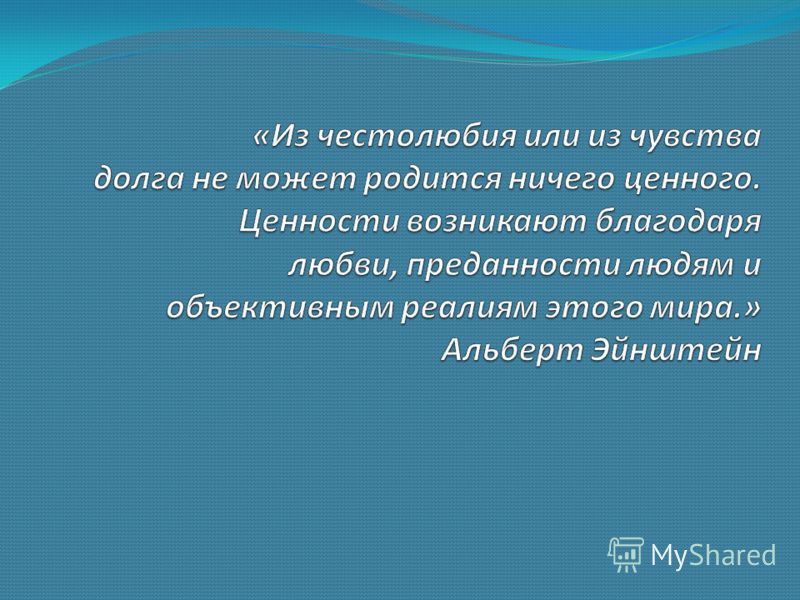 «Из честолюбия или из чувства долга не может родится ничего ценного. Ценности возникают благодаря любви, преданности людям и объективным реалиям этого мира.»
Альберт Эйнштейн

MyShared